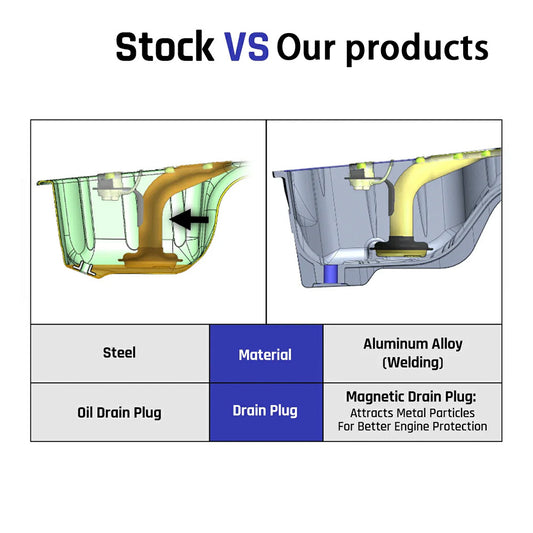 Stock VS Our products

| Steel | Material | Aluminum Alloy (Welding) |
|---|---|---|
| Oil Drain Plug | Drain Plug | Magnetic Drain Plug: Attracts Metal Particles For Better Engine Protection |